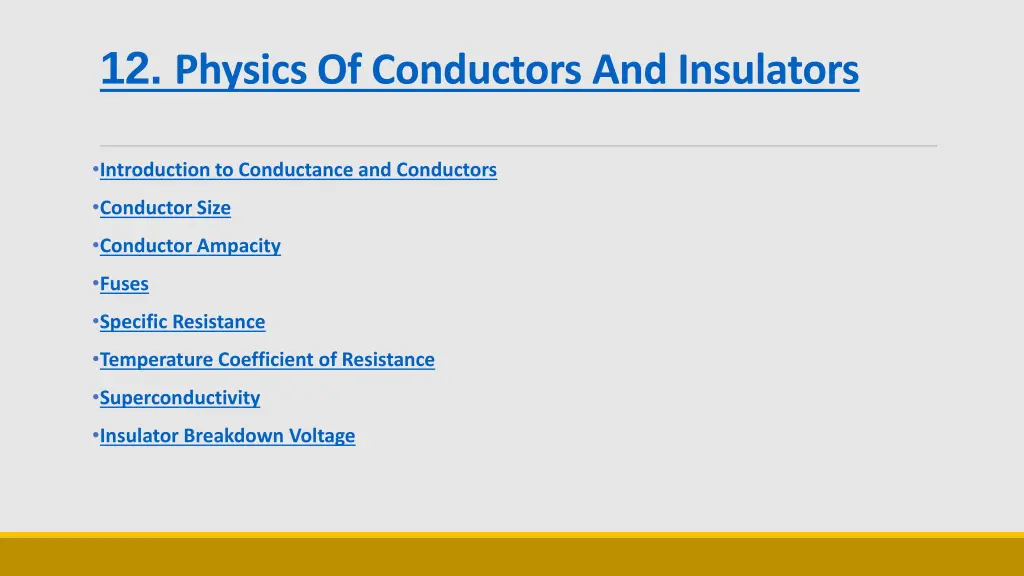 12. Physics Of Conductors And Insulators

•Introduction to Conductance and Conductors
•Conductor Size
•Conductor Ampacity
•Fuses
•Specific Resistance
•Temperature Coefficient of Resistance
•Superconductivity
•Insulator Breakdown Voltage